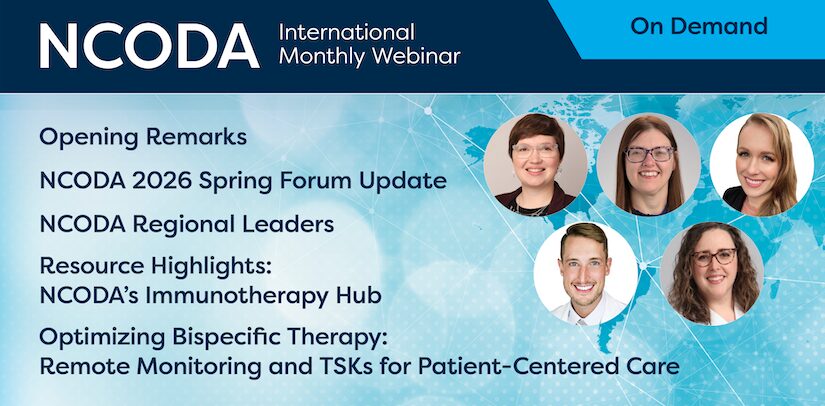 NCODA International Monthly Webinar

On Demand

Opening Remarks

NCODA 2026 Spring Forum Update

NCODA Regional Leaders

Resource Highlights: NCODA's Immunotherapy Hub

Optimizing Bispecific Therapy: Remote Monitoring and TSKs for Patient-Centered Care